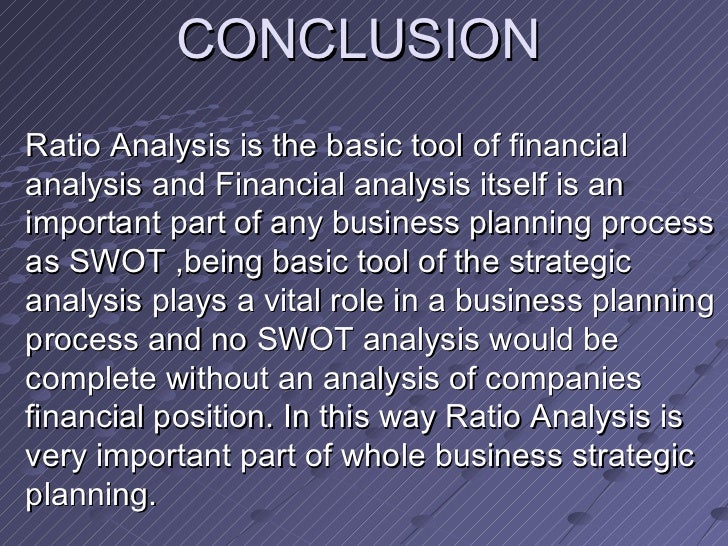 CONCLUSION

Ratio Analysis is the basic tool of financial analysis and Financial analysis itself is an important part of any business planning process as SWOT ,being basic tool of the strategic analysis plays a vital role in a business planning process and no SWOT analysis would be complete without an analysis of companies financial position. In this way Ratio Analysis is very important part of whole business strategic planning.